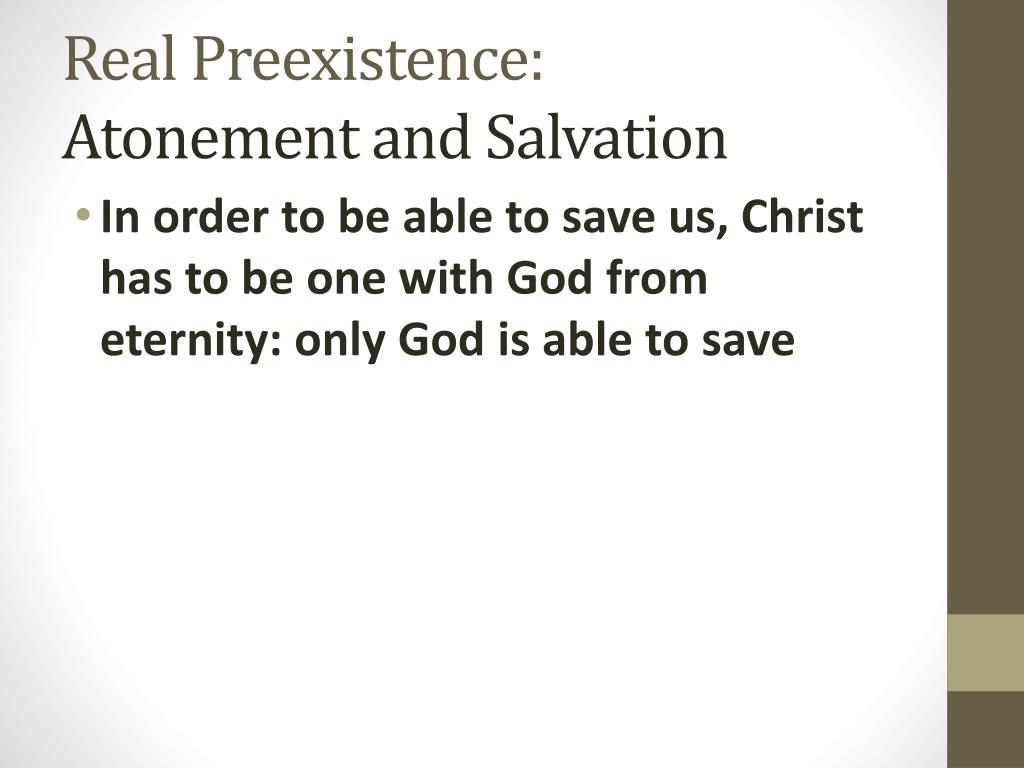 Real Preexistence:
Atonement and Salvation

• In order to be able to save us, Christ has to be one with God from eternity: only God is able to save